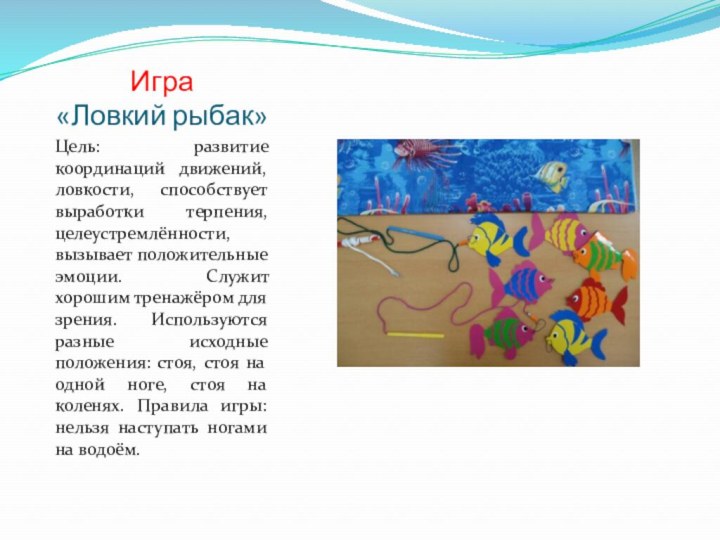 Игра
«Ловкий рыбак»

Цель: развитие координаций движений, ловкости, способствует выработки терпения, целеустремлённости, вызывает положительные эмоции. Служит хорошим тренажёром для зрения. Используются разные исходные положения: стоя, стоя на одной ноге, стоя на коленях. Правила игры: нельзя наступать ногами на водоём.